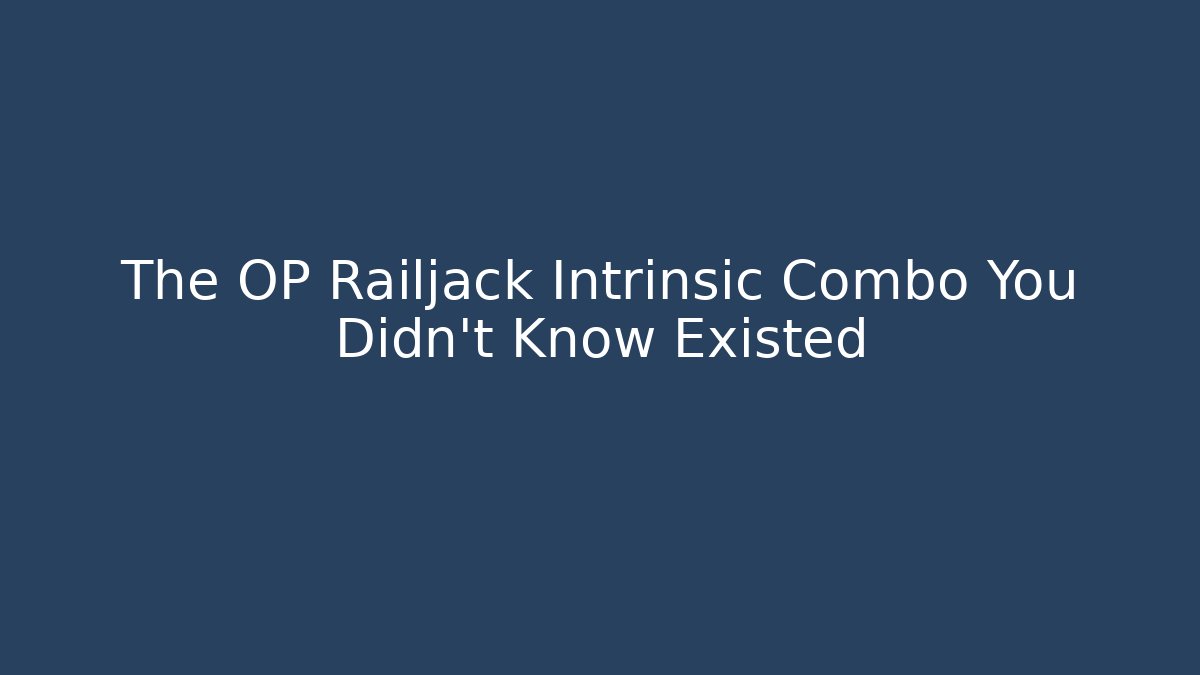 The OP Railjack Intrinsic Combo You Didn't Know Existed